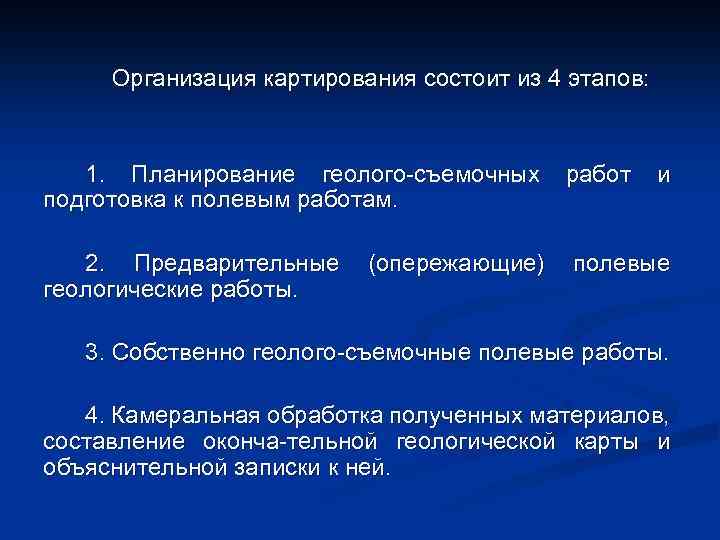 Организация картирования состоит из 4 этапов:

1. Планирование геолого-съемочных работ и подготовка к полевым работам.

2. Предварительные (опережающие) полевые геологические работы.

3. Собственно геолого-съемочные полевые работы.

4. Камеральная обработка полученных материалов, составление оконча-тельной геологической карты и объяснительной записки к ней.